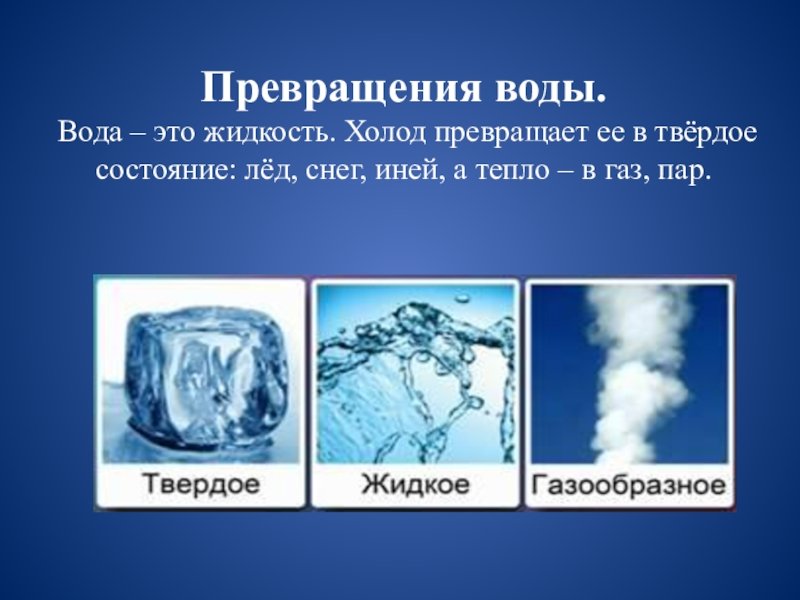 Превращения воды.
Вода – это жидкость. Холод превращает ее в твёрдое состояние: лёд, снег, иней, а тепло – в газ, пар.

Твердое
Жидкое
Газообразное